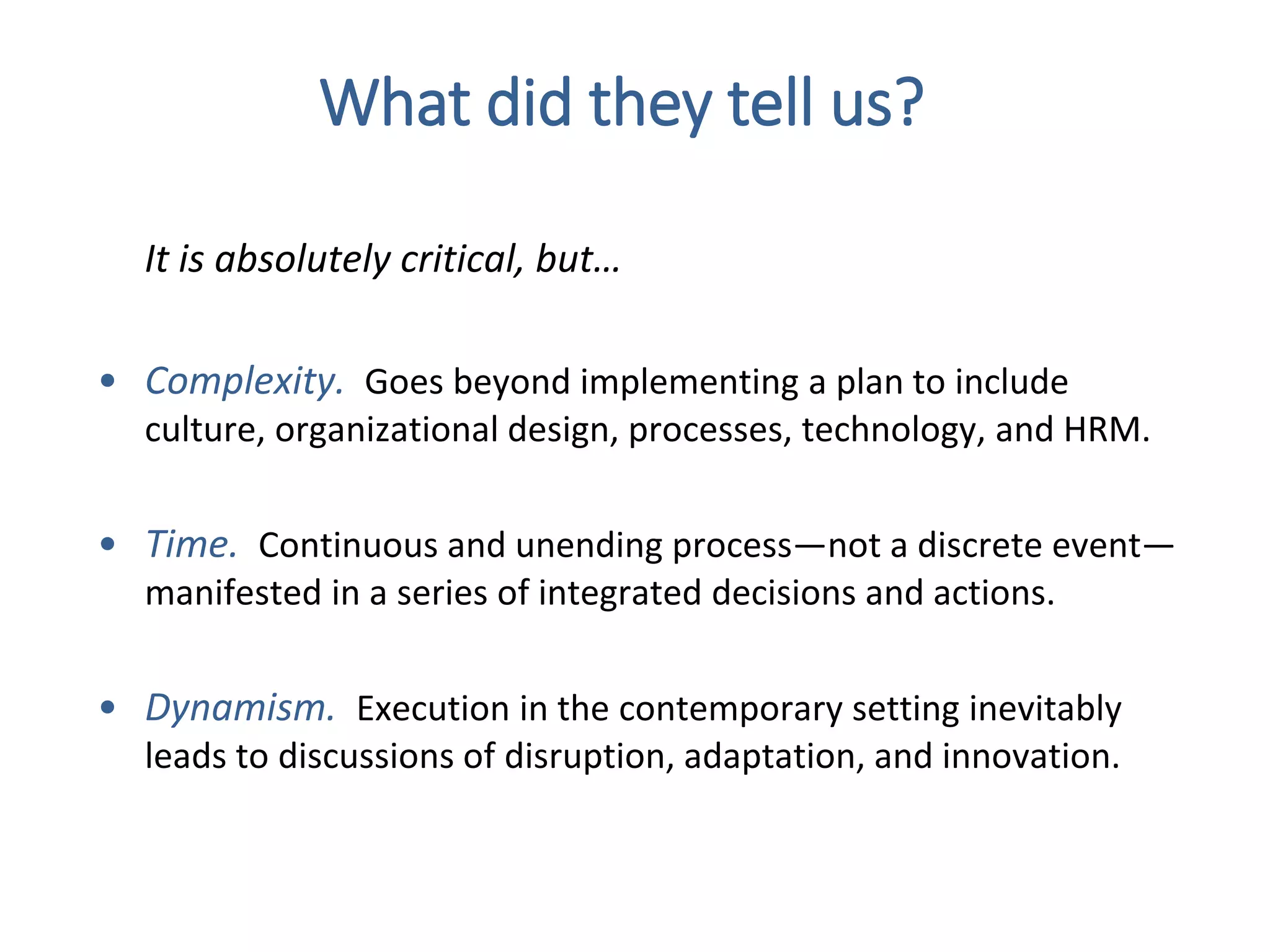 What did they tell us?

It is absolutely critical, but…

• Complexity. Goes beyond implementing a plan to include culture, organizational design, processes, technology, and HRM.

• Time. Continuous and unending process—not a discrete event—manifested in a series of integrated decisions and actions.

• Dynamism. Execution in the contemporary setting inevitably leads to discussions of disruption, adaptation, and innovation.